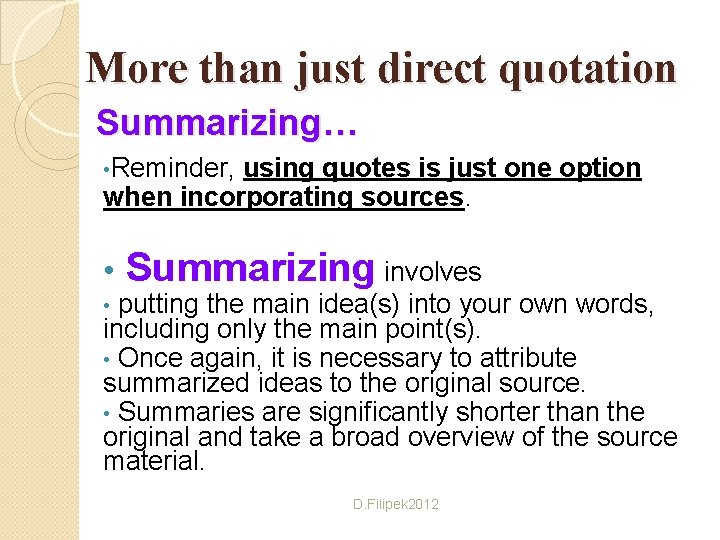 More than just direct quotation

Summarizing…

•Reminder, using quotes is just one option when incorporating sources.

• Summarizing involves

• putting the main idea(s) into your own words, including only the main point(s).

• Once again, it is necessary to attribute summarized ideas to the original source.

• Summaries are significantly shorter than the original and take a broad overview of the source material.

D.Filipek2012